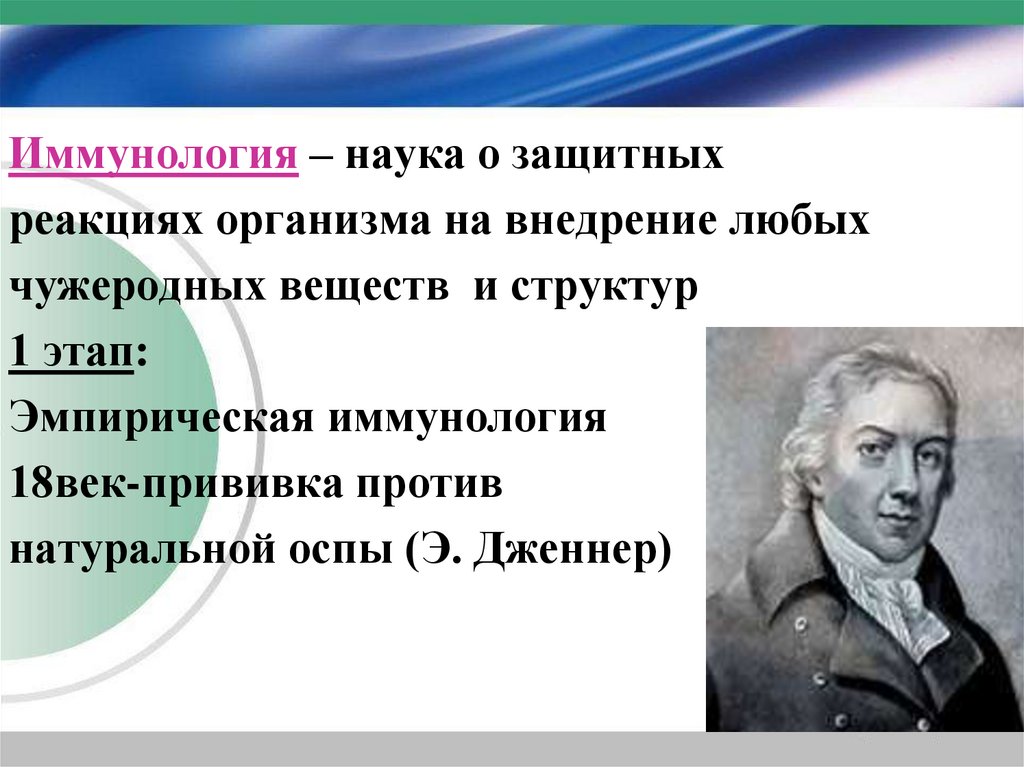 Иммунология – наука о защитных реакциях организма на внедрение любых чужеродных веществ и структур
1 этап:
Эмпирическая иммунология
18век-прививка против натуральной оспы (Э. Дженнер)